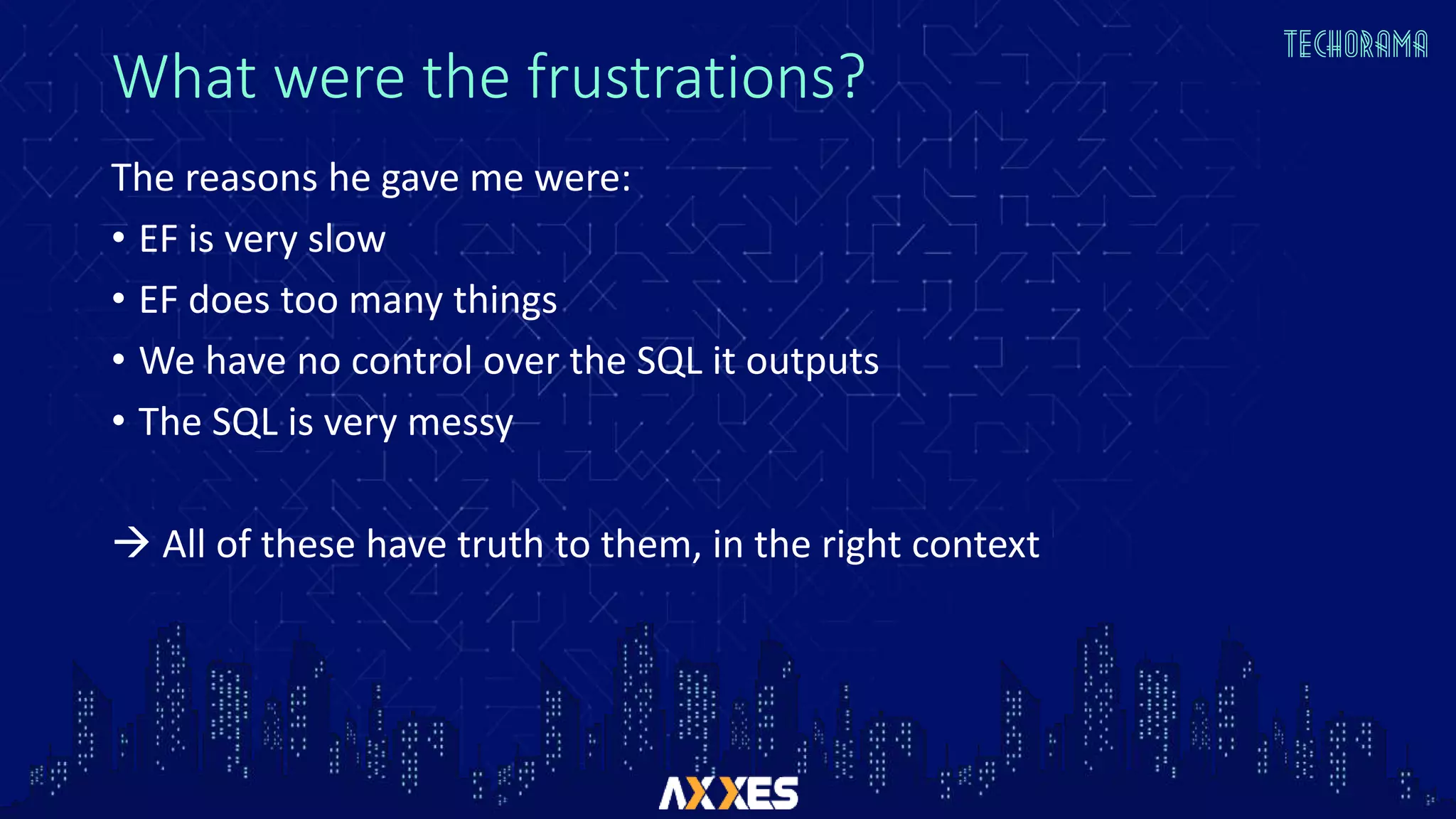 TECHORAMA

What were the frustrations?

The reasons he gave me were:

• EF is very slow
• EF does too many things
• We have no control over the SQL it outputs
• The SQL is very messy

→ All of these have truth to them, in the right context

AXXES